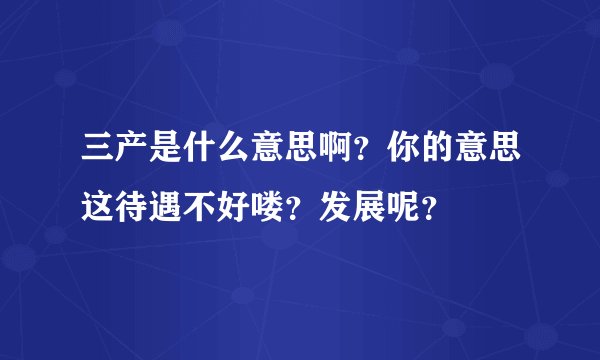 三产是什么意思啊？你的意思这待遇不好喽？发展呢？